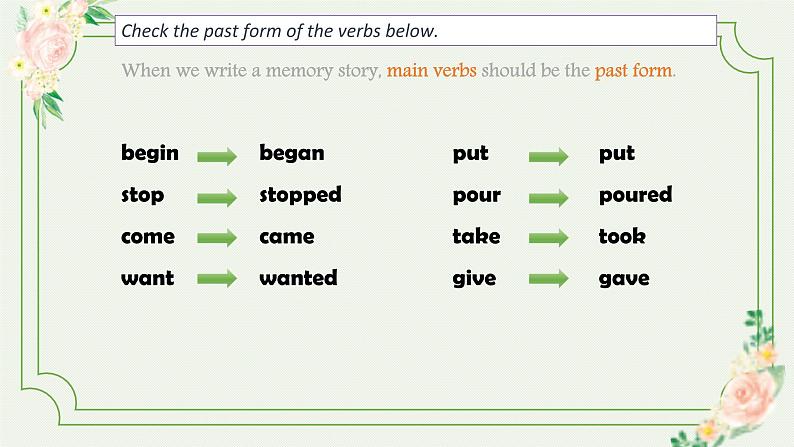 Check the past form of the verbs below.

When we write a memory story, main verbs should be the past form.

begin → began
stop → stopped
come → came
want → wanted

put → put
pour → poured
take → took
give → gave